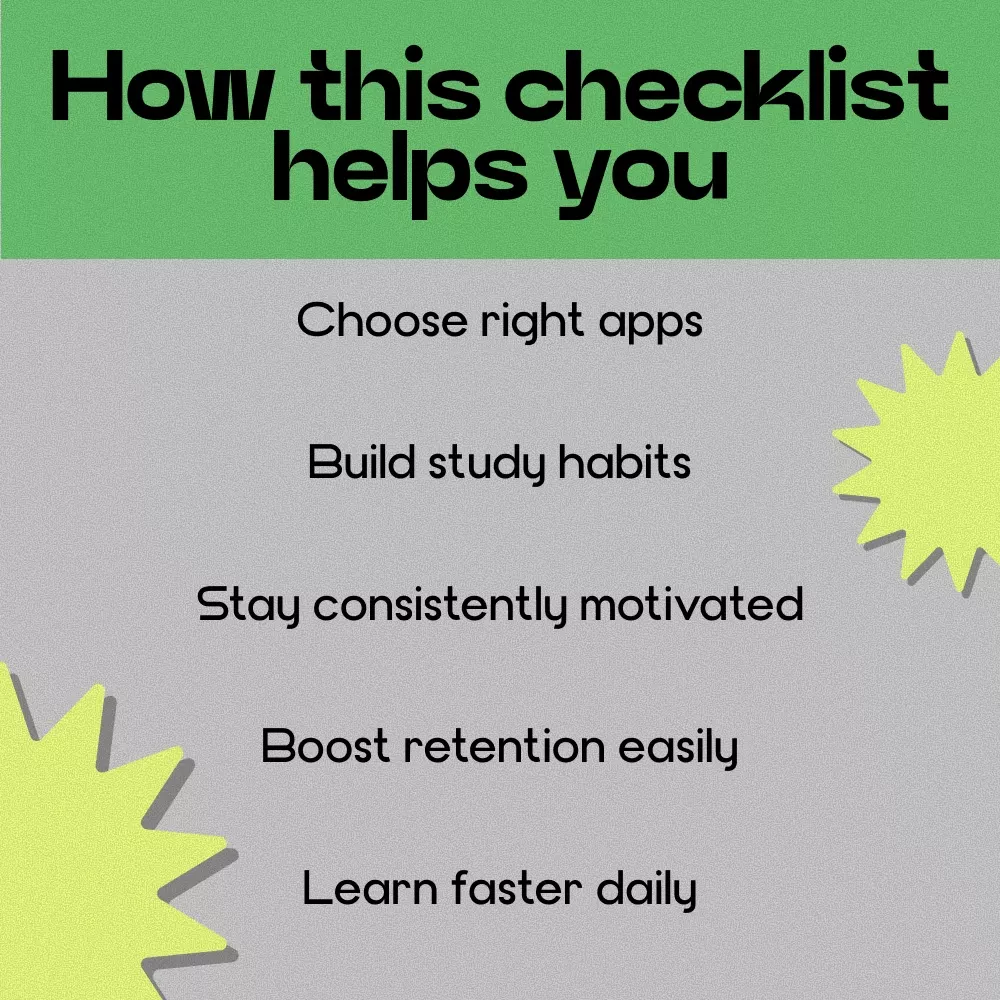 How this checklist helps you

Choose right apps

Build study habits

Stay consistently motivated

Boost retention easily

Learn faster daily